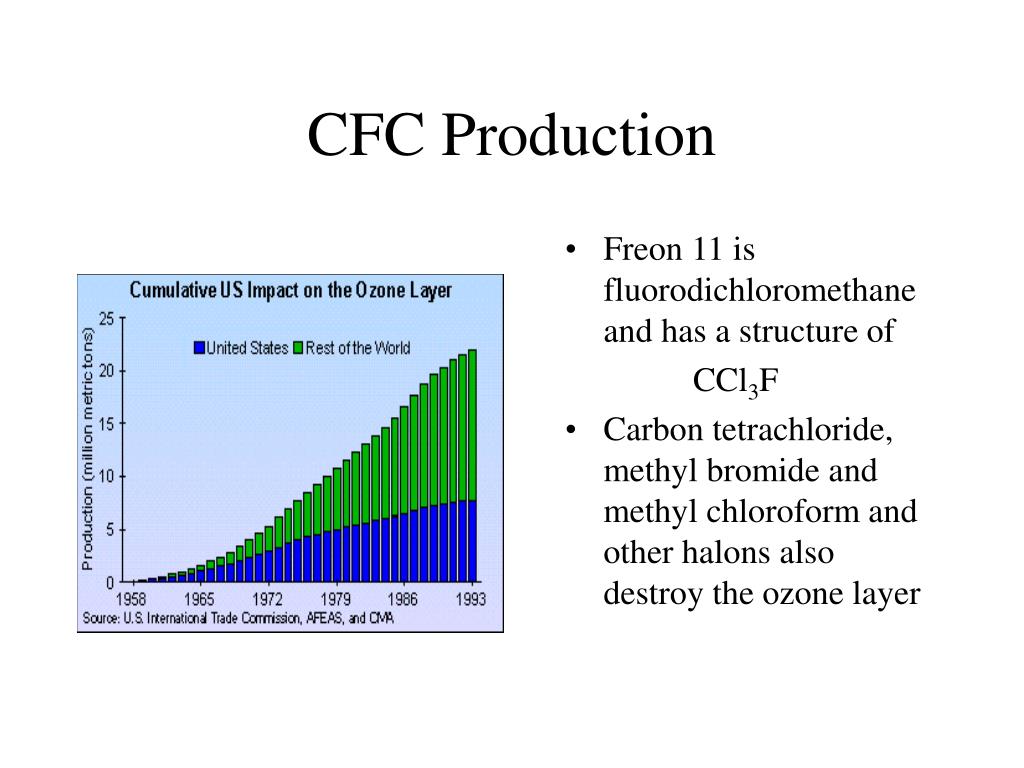 CFC Production

Cumulative US Impact on the Ozone Layer

United States  Rest of the World

Production (million metric tons)

25
20
15
10
5
0

1958 1965 1972 1979 1986 1993

Source: U.S. International Trade Commission, AFEAS, and CMA

• Freon 11 is fluorodichloromethane and has a structure of

$CCl_3F$

• Carbon tetrachloride, methyl bromide and methyl chloroform and other halons also destroy the ozone layer